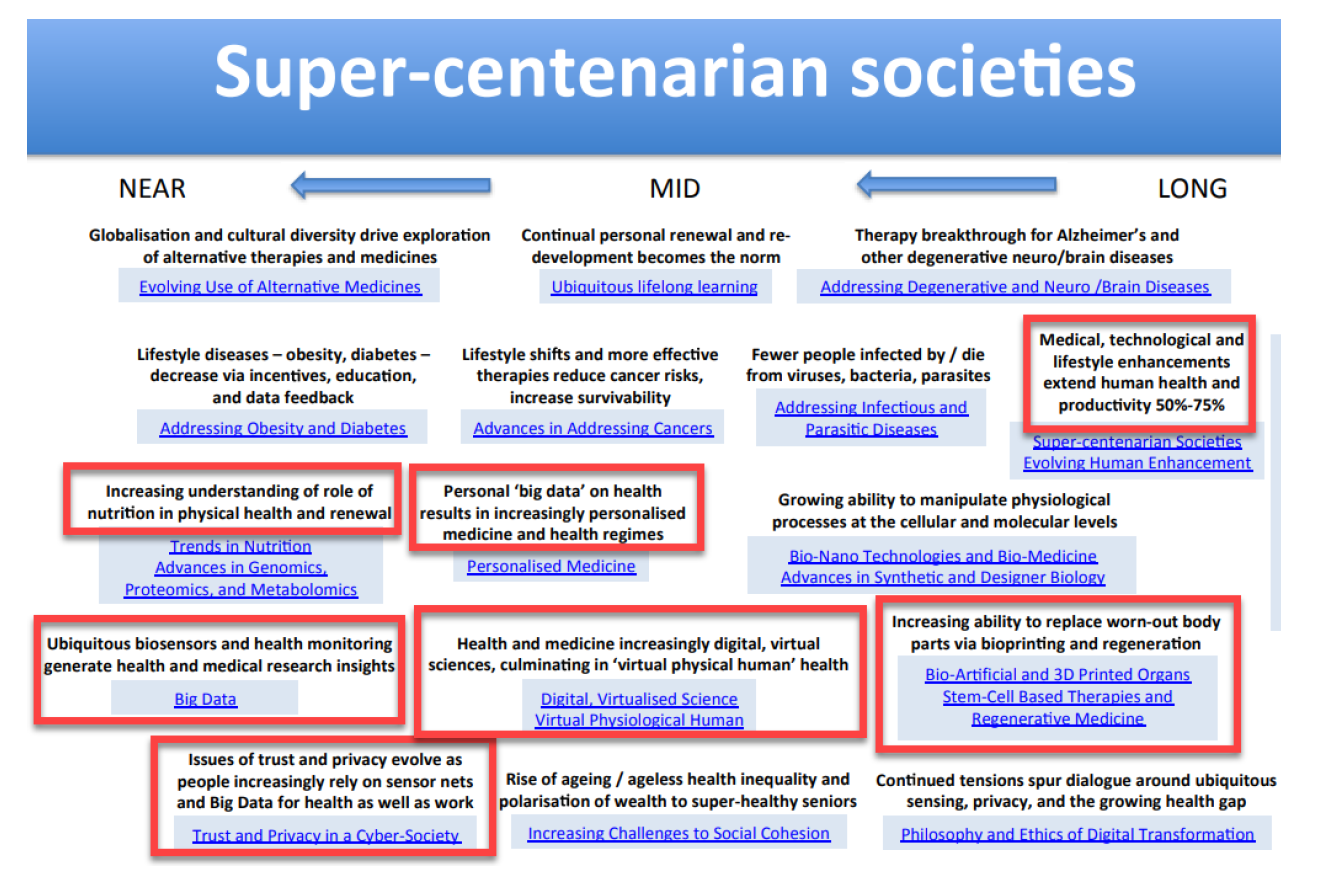 Super-centenarian societies

NEAR

MID

LONG

Globalisation and cultural diversity drive exploration of alternative therapies and medicines

Evolving Use of Alternative Medicines

Continual personal renewal and re-development becomes the norm

Ubiquitous lifelong learning

Therapy breakthrough for Alzheimer's and other degenerative neuro/brain diseases

Addressing Degenerative and Neuro /Brain Diseases

Lifestyle diseases – obesity, diabetes – decrease via incentives, education, and data feedback

Addressing Obesity and Diabetes

Lifestyle shifts and more effective therapies reduce cancer risks, increase survivability

Advances in Addressing Cancers

Fewer people infected by / die from viruses, bacteria, parasites

Addressing Infectious and Parasitic Diseases

Medical, technological and lifestyle enhancements extend human health and productivity 50%-75%

Super-centenarian Societies
Evolving Human Enhancement

Increasing understanding of role of nutrition in physical health and renewal

Trends in Nutrition
Advances in Genomics, Proteomics, and Metabolomics

Personal 'big data' on health results in increasingly personalised medicine and health regimes

Personalised Medicine

Growing ability to manipulate physiological processes at the cellular and molecular levels

Bio-Nano Technologies and Bio-Medicine
Advances in Synthetic and Designer Biology

Ubiquitous biosensors and health monitoring generate health and medical research insights

Big Data

Health and medicine increasingly digital, virtual sciences, culminating in 'virtual physical human' health

Digital, Virtualised Science
Virtual Physiological Human

Increasing ability to replace worn-out body parts via bioprinting and regeneration

Bio-Artificial and 3D Printed Organs
Stem-Cell Based Therapies and Regenerative Medicine

Issues of trust and privacy evolve as people increasingly rely on sensor nets and Big Data for health as well as work

Trust and Privacy in a Cyber-Society

Rise of ageing / ageless health inequality and polarisation of wealth to super-healthy seniors

Increasing Challenges to Social Cohesion

Continued tensions spur dialogue around ubiquitous sensing, privacy, and the growing health gap

Philosophy and Ethics of Digital Transformation